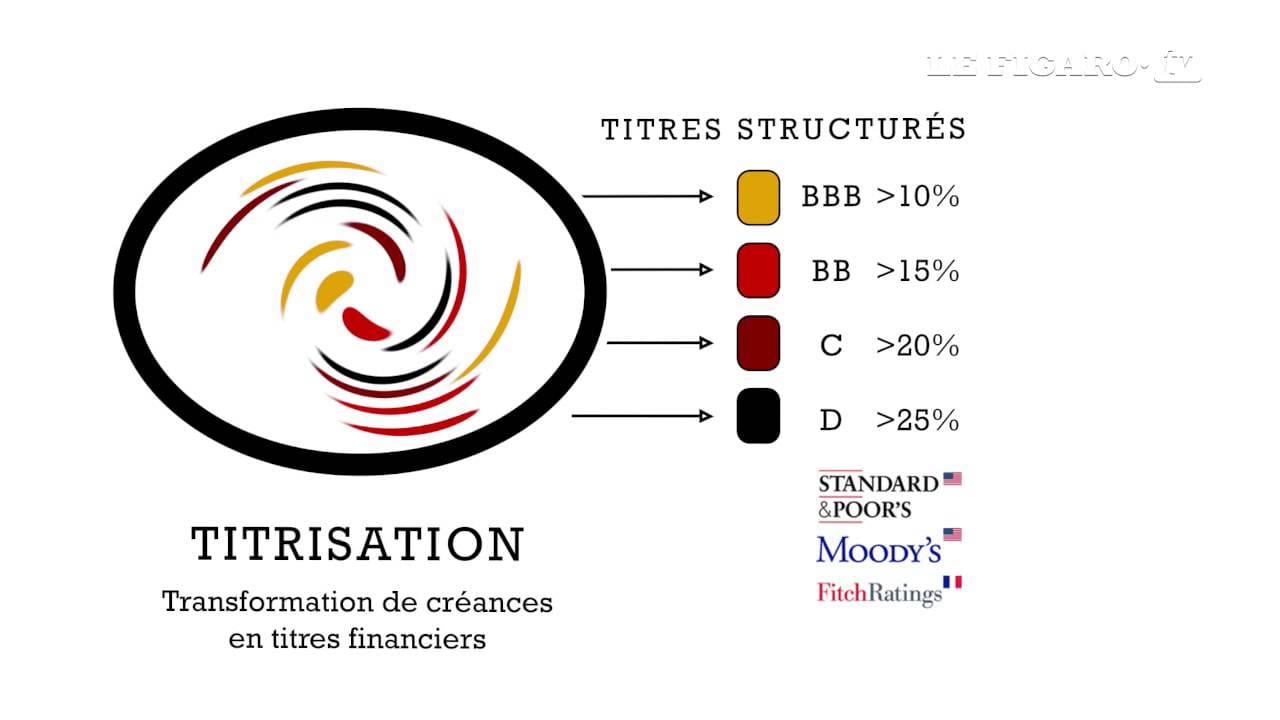 LE FIGARO·tv

TITRES STRUCTURÉS

BBB >10%

BB >15%

C >20%

D >25%

STANDARD &POOR'S

MOODY'S

FitchRatings

TITRISATION

Transformation de créances en titres financiers